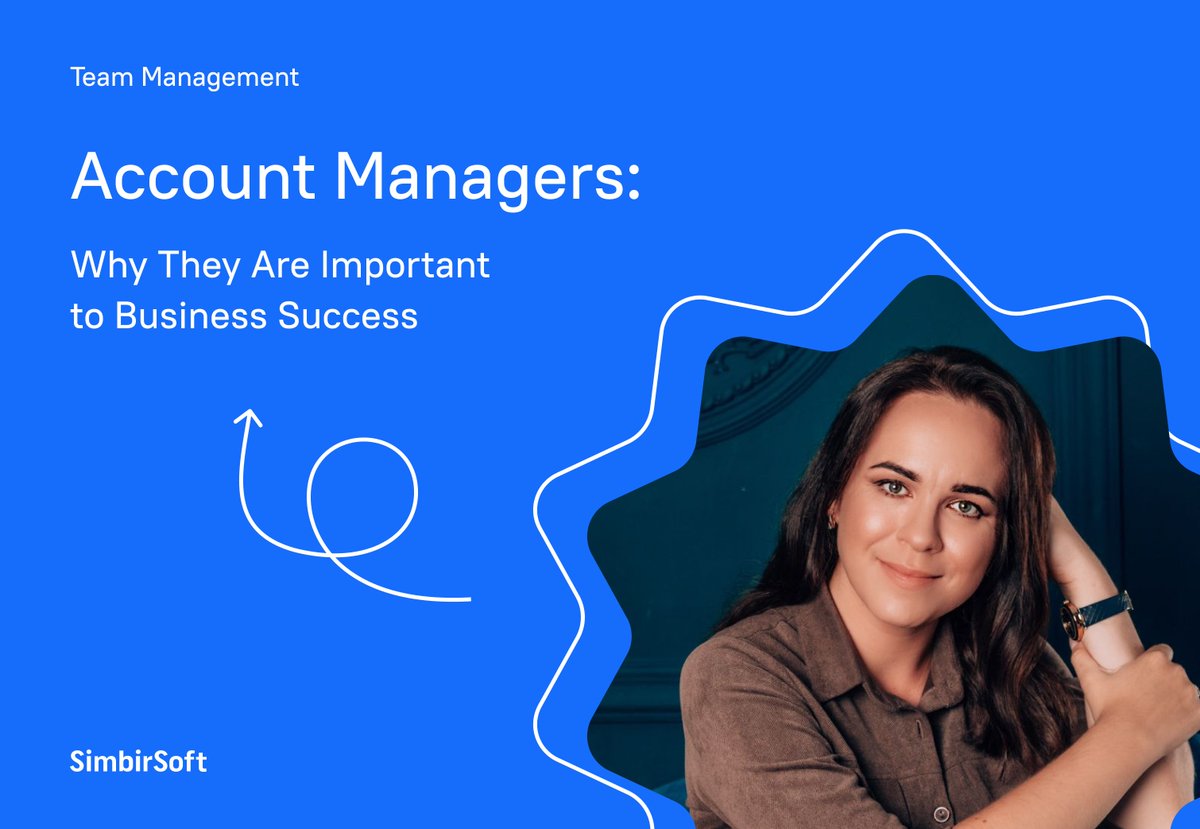 Team Management

Account Managers:

Why They Are Important to Business Success

SimbirSoft